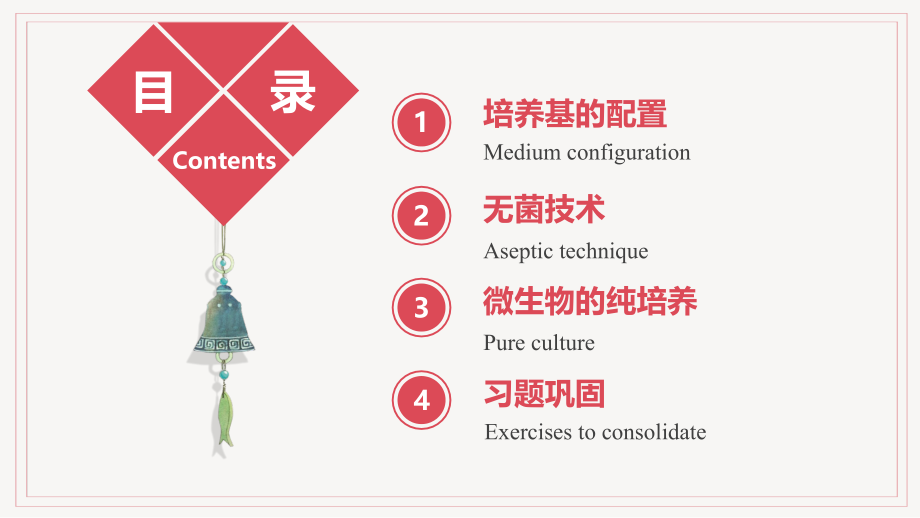 目 录
Contents

1
培养基的配置
Medium configuration

2
无菌技术
Aseptic technique

3
微生物的纯培养
Pure culture

4
习题巩固
Exercises to consolidate